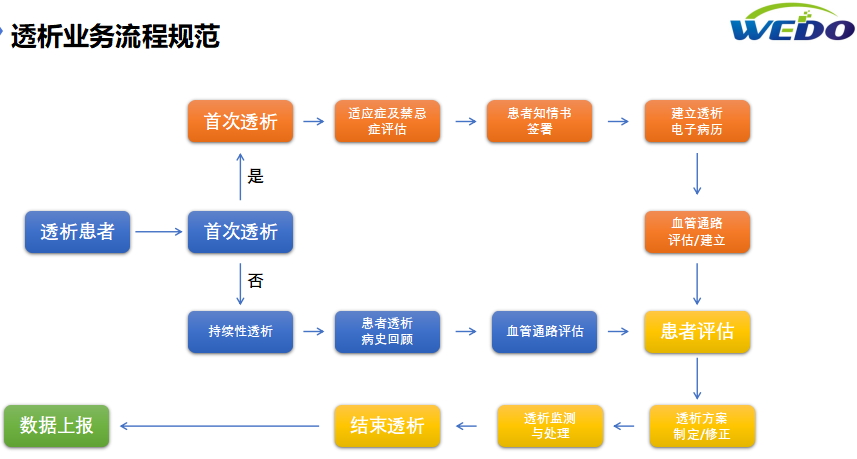 透析业务流程规范

WEDO

首次透析

适应症及禁忌症评估

患者知情书签署

建立透析电子病历

是

透析患者

首次透析

血管通路评估/建立

否

持续性透析

患者透析病史回顾

血管通路评估

患者评估

数据上报

结束透析

透析监测与处理

透析方案制定/修正